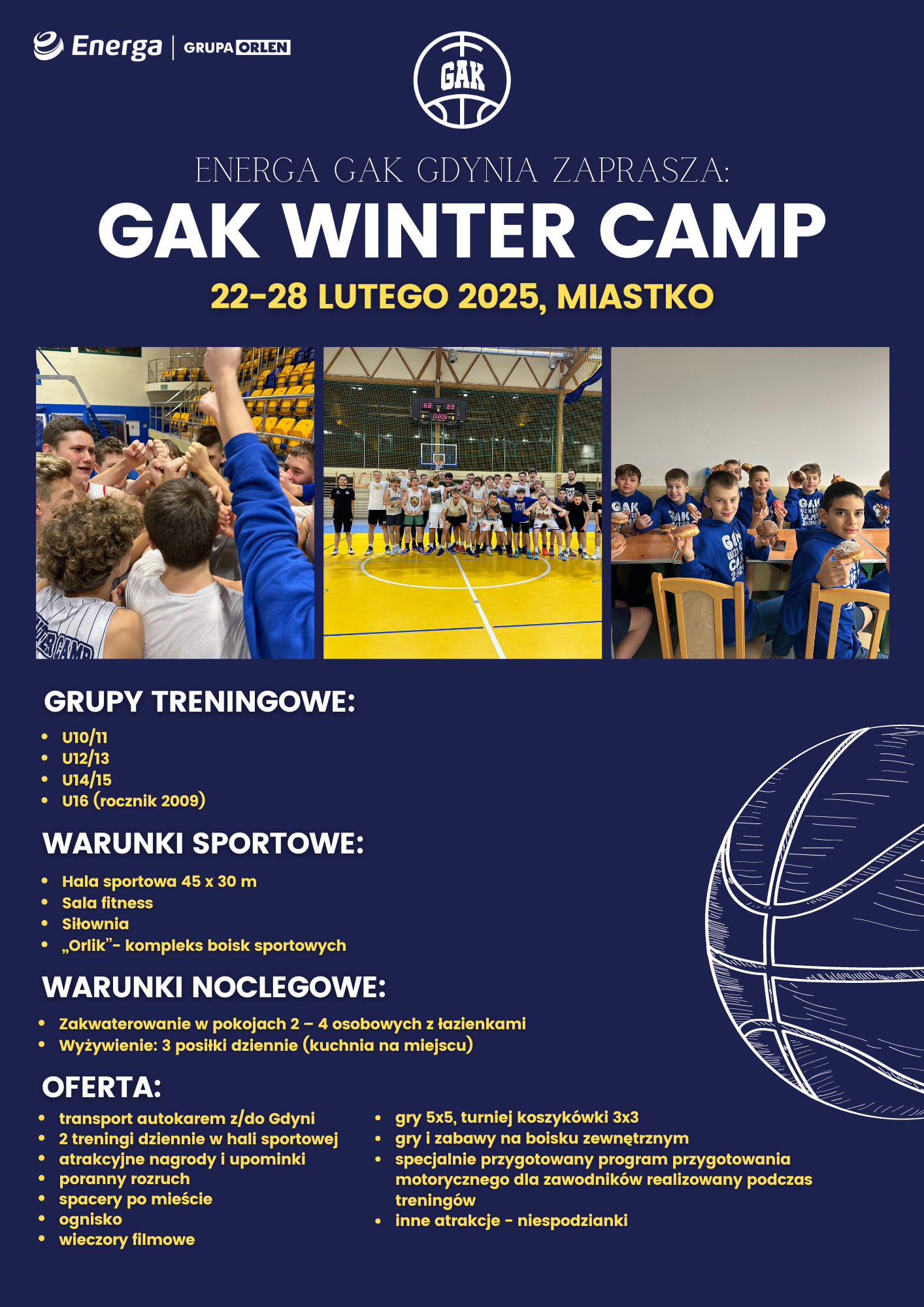 Energa | GRUPA ORLEN

GAK

ENERGA GAK GDYNIA ZAPRASZA:

GAK WINTER CAMP

22-28 LUTEGO 2025, MIASTKO

GRUPY TRENINGOWE:

- U10/11
- U12/13
- U14/15
- U16 (rocznik 2009)

WARUNKI SPORTOWE:

- Hala sportowa 45 x 30 m
- Sala fitness
- Siłownia
- „Orlik”- kompleks boisk sportowych

WARUNKI NOCLEGOWE:

- Zakwaterowanie w pokojach 2 – 4 osobowych z łazienkami
- Wyżywienie: 3 posiłki dziennie (kuchnia na miejscu)

OFERTA:

- transport autokarem z/do Gdyni
- 2 treningi dziennie w hali sportowej
- atrakcyjne nagrody i upominki
- poranny rozruch
- spacery po mieście
- ognisko
- wieczory filmowe

- gry 5x5, turniej koszykówki 3x3
- gry i zabawy na boisku zewnętrznym
- specjalnie przygotowany program przygotowania motorycznego dla zawodników realizowany podczas treningów
- inne atrakcje - niespodzianki